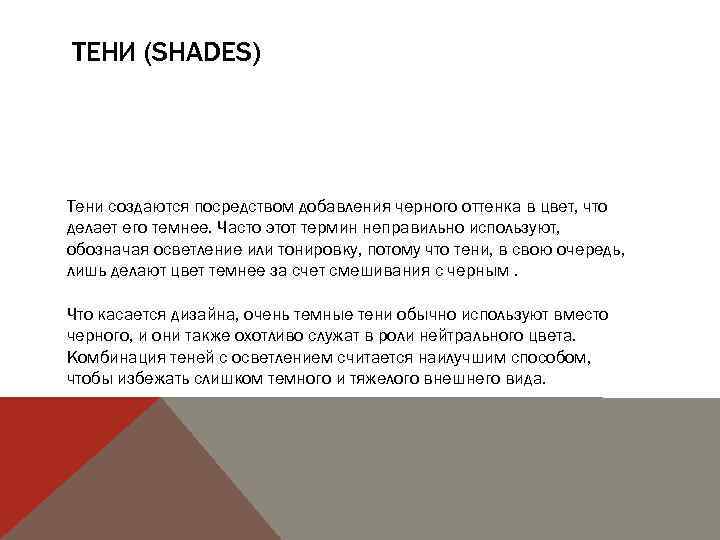 ТЕНИ (SHADES)

Тени создаются посредством добавления черного оттенка в цвет, что делает его темнее. Часто этот термин неправильно используют, обозначая осветление или тонировку, потому что тени, в свою очередь, лишь делают цвет темнее за счет смешивания с черным .

Что касается дизайна, очень темные тени обычно используют вместо черного, и они также охотливо служат в роли нейтрального цвета. Комбинация теней с осветлением считается наилучшим способом, чтобы избежать слишком темного и тяжелого внешнего вида.